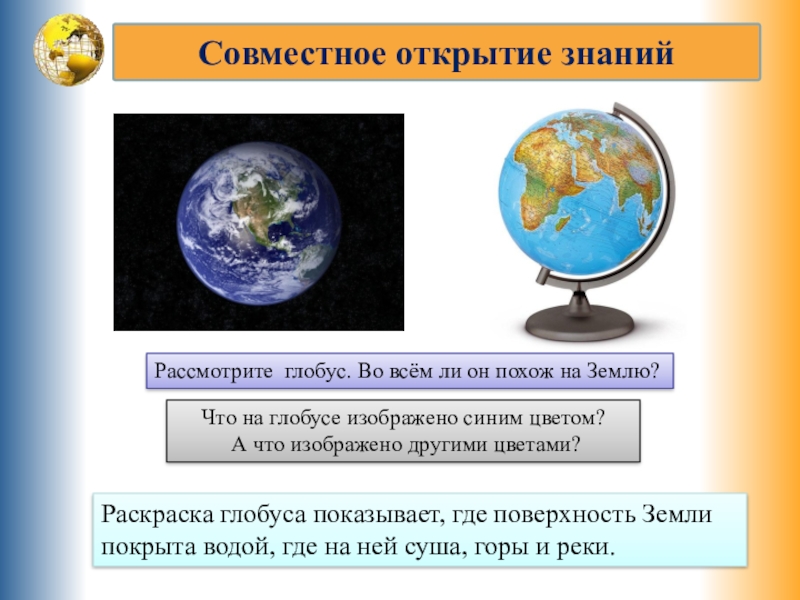 Совместное открытие знаний

Рассмотрите глобус. Во всём ли он похож на Землю?

Что на глобусе изображено синим цветом?
А что изображено другими цветами?

Раскраска глобуса показывает, где поверхность Земли покрыта водой, где на ней суша, горы и реки.